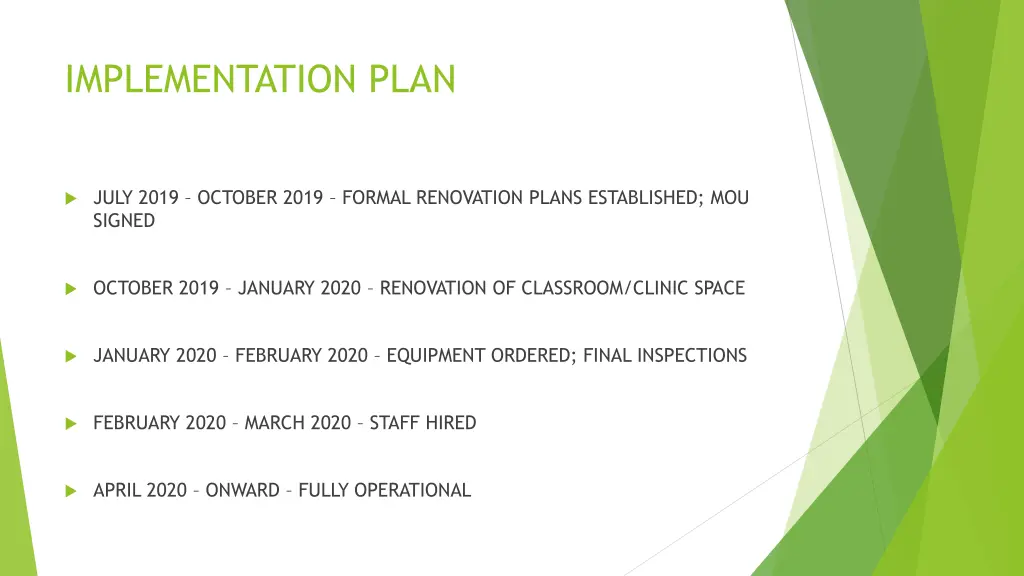 IMPLEMENTATION PLAN

JULY 2019 – OCTOBER 2019 – FORMAL RENOVATION PLANS ESTABLISHED; MOU SIGNED

OCTOBER 2019 – JANUARY 2020 – RENOVATION OF CLASSROOM/CLINIC SPACE

JANUARY 2020 – FEBRUARY 2020 – EQUIPMENT ORDERED; FINAL INSPECTIONS

FEBRUARY 2020 – MARCH 2020 – STAFF HIRED

APRIL 2020 – ONWARD – FULLY OPERATIONAL